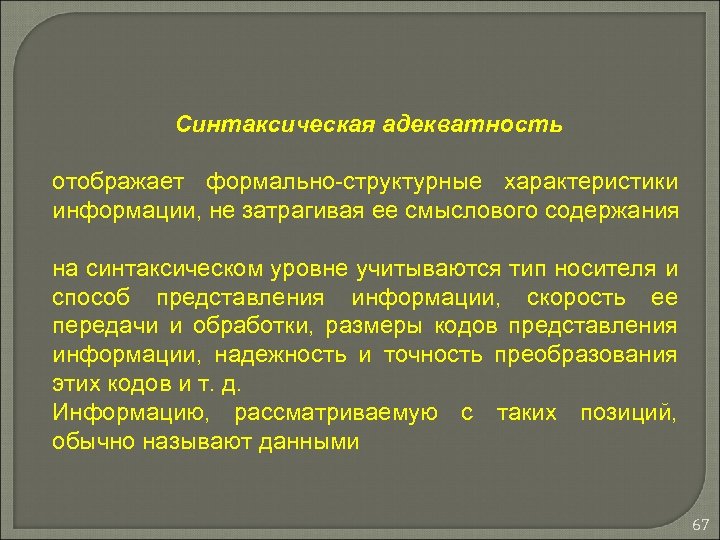 Синтаксическая адекватность

отображает формально-структурные характеристики информации, не затрагивая ее смыслового содержания

на синтаксическом уровне учитываются тип носителя и способ представления информации, скорость ее передачи и обработки, размеры кодов представления информации, надежность и точность преобразования этих кодов и т. д.
Информацию, рассматриваемую с таких позиций, обычно называют данными

67